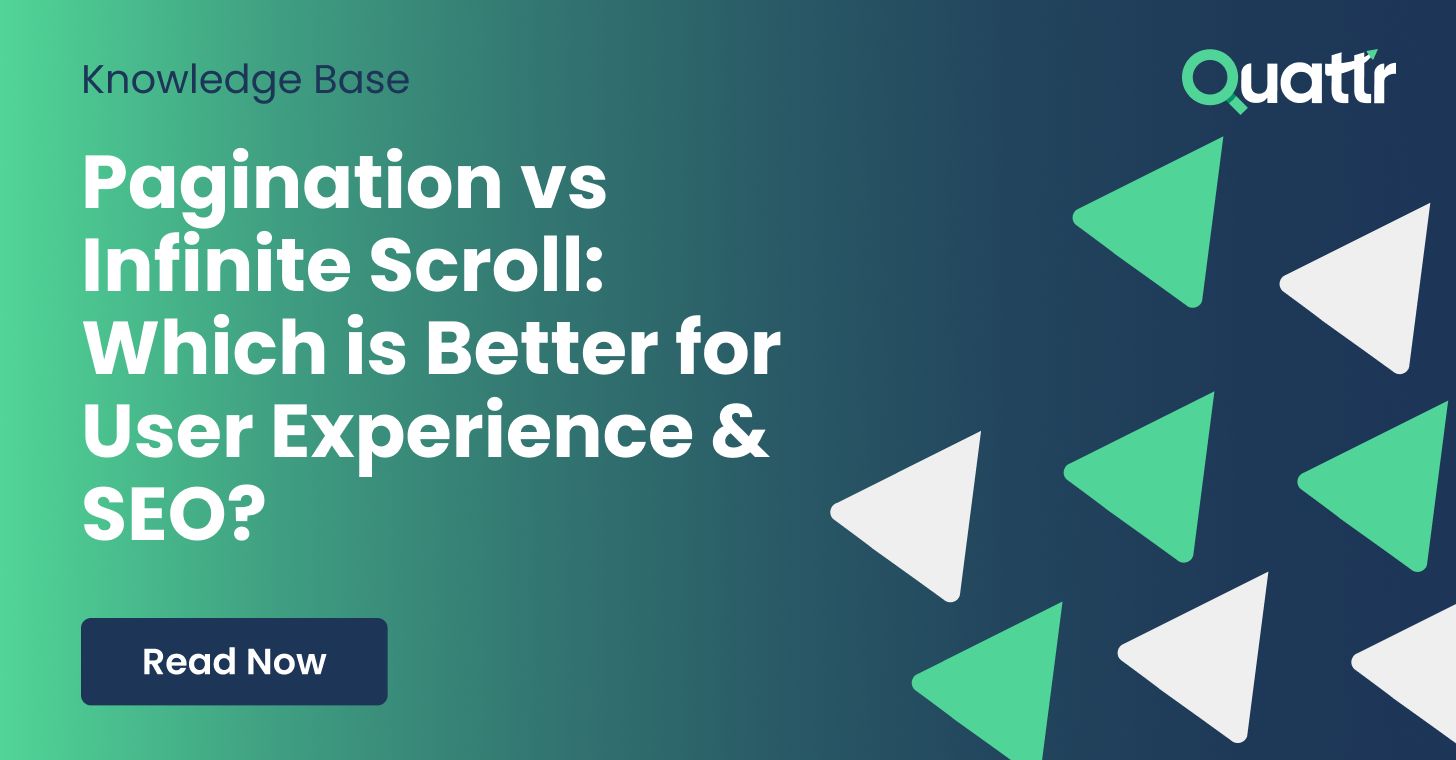 Knowledge Base

Quattr

Pagination vs Infinite Scroll: Which is Better for User Experience & SEO?

Read Now